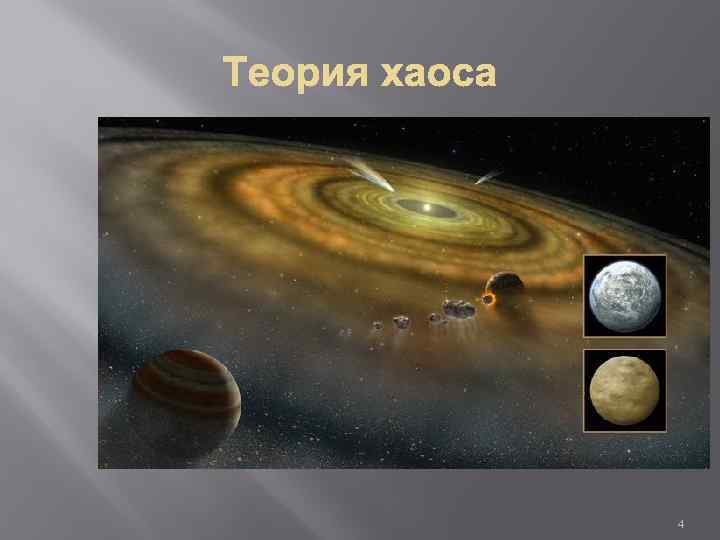 Теория хаоса

4